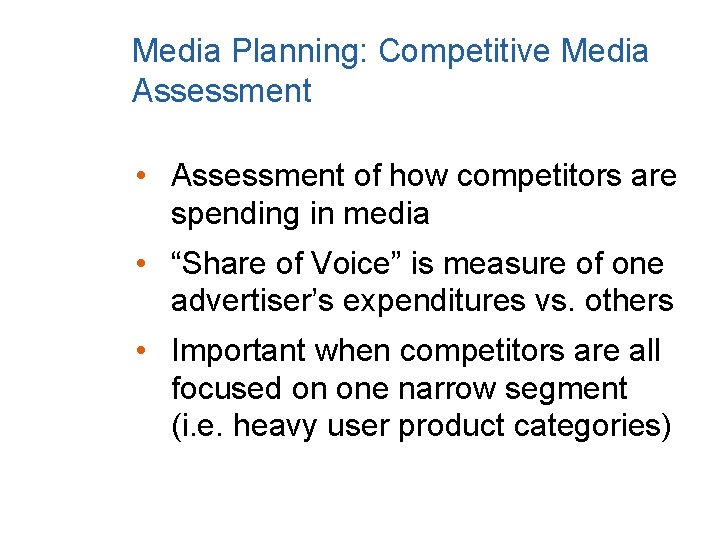 Media Planning: Competitive Media Assessment

• Assessment of how competitors are spending in media

• “Share of Voice” is measure of one advertiser’s expenditures vs. others

• Important when competitors are all focused on one narrow segment (i.e. heavy user product categories)